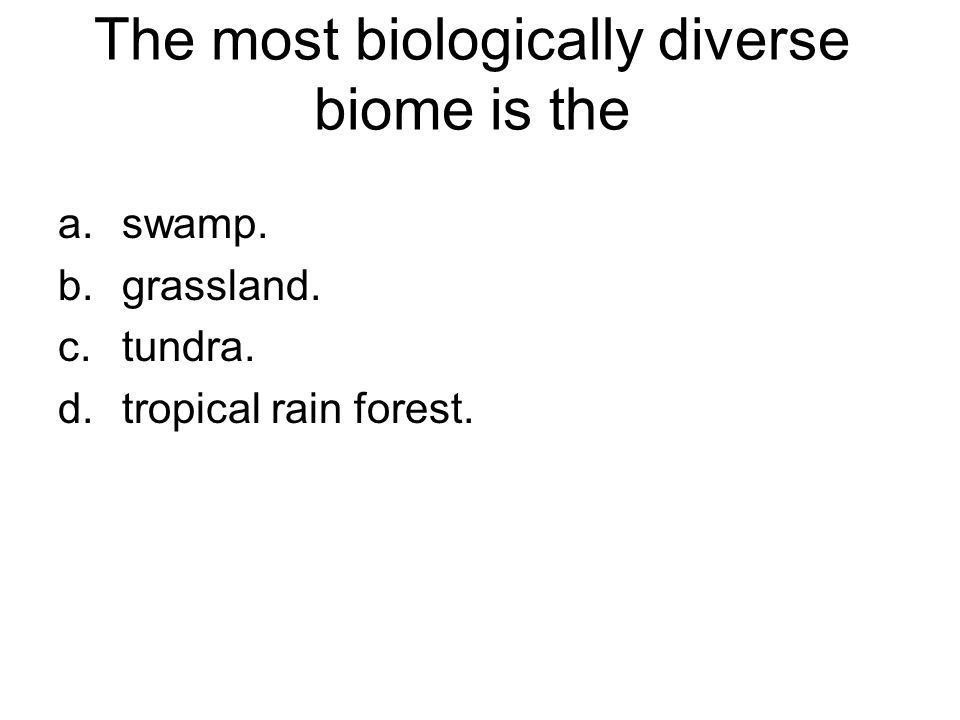 The most biologically diverse biome is the

a. swamp.
b. grassland.
c. tundra.
d. tropical rain forest.